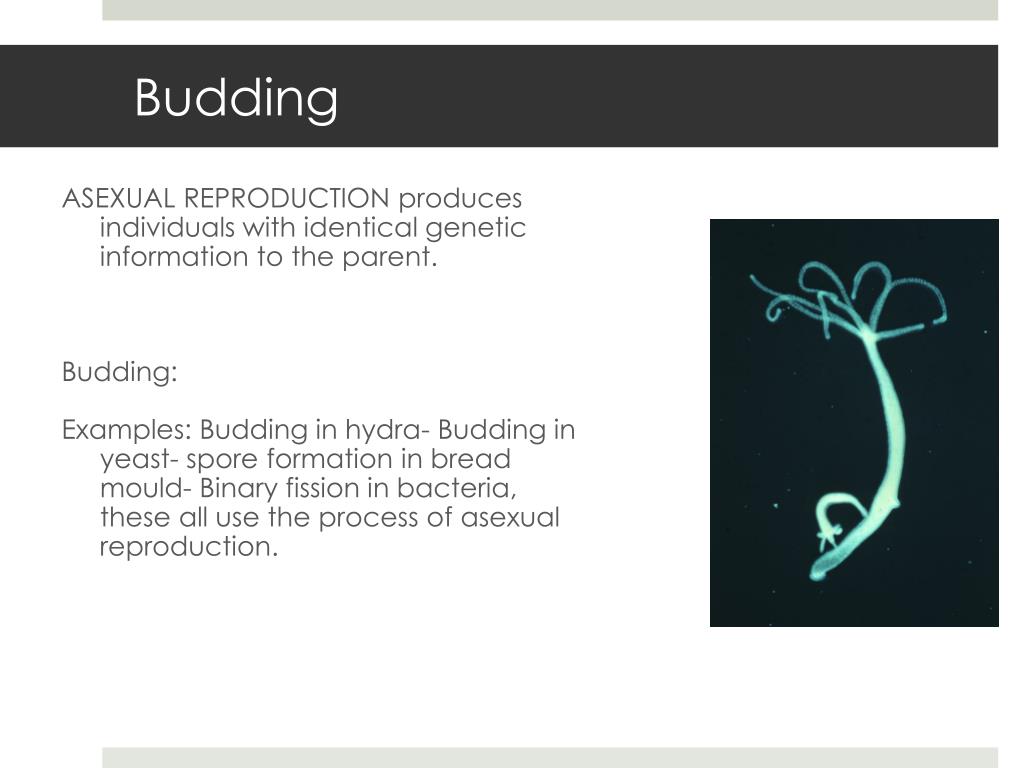 Budding

ASEXUAL REPRODUCTION produces individuals with identical genetic information to the parent.

Budding:

Examples: Budding in hydra- Budding in yeast- spore formation in bread mould- Binary fission in bacteria, these all use the process of asexual reproduction.